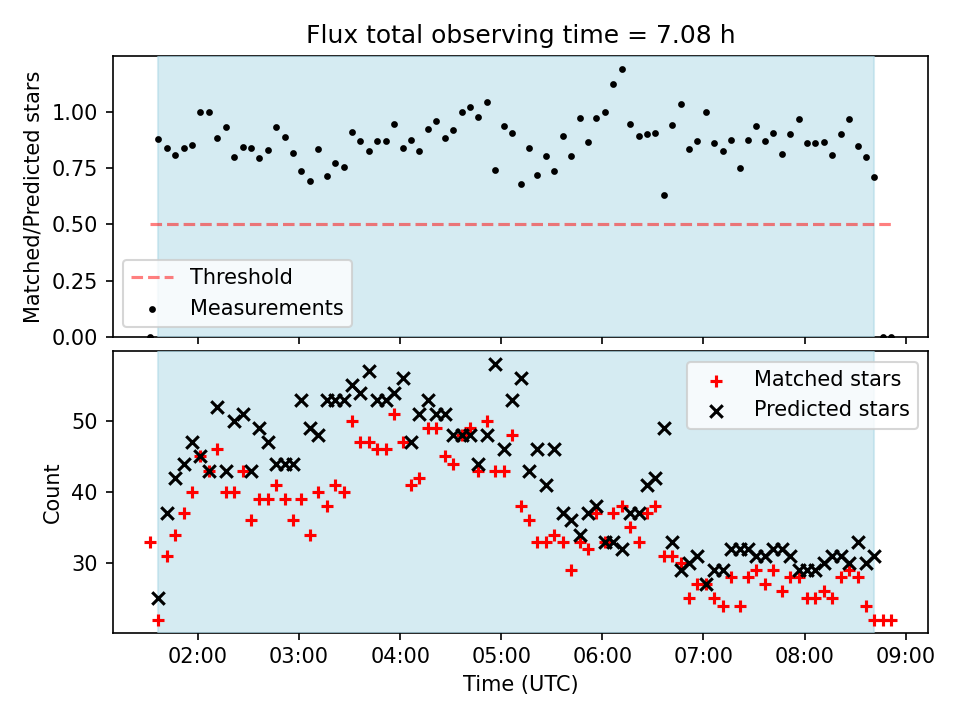 Flux total observing time = 7.08 h

Matched/Predicted stars

1.00
0.75
0.50
0.25
0.00

Threshold
Measurements

Count

50
40
30

Matched stars
Predicted stars

02:00 03:00 04:00 05:00 06:00 07:00 08:00 09:00
Time (UTC)